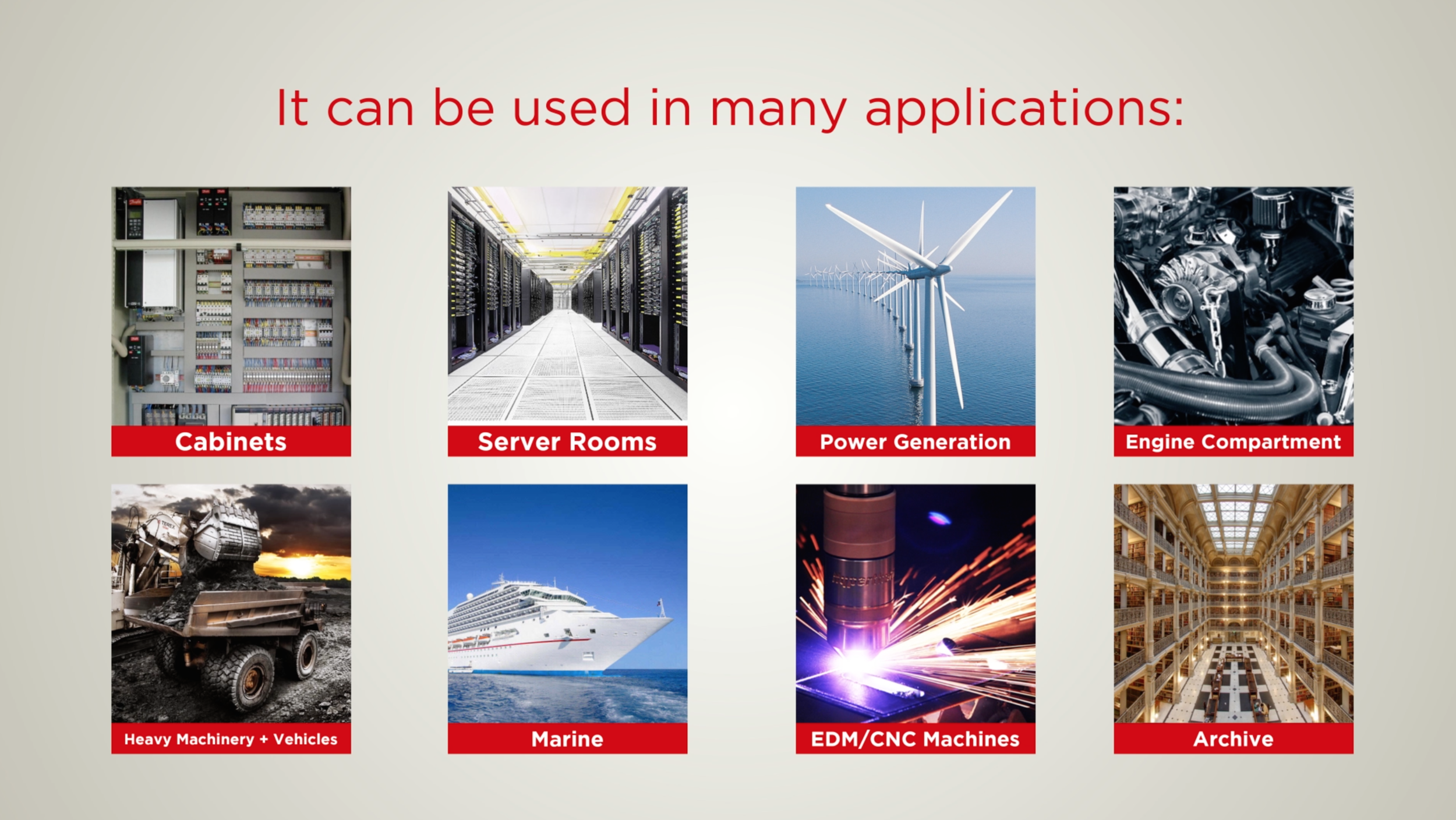 It can be used in many applications:

Cabinets

Server Rooms

Power Generation

Engine Compartment

Heavy Machinery + Vehicles

Marine

EDM/CNC Machines

Archive